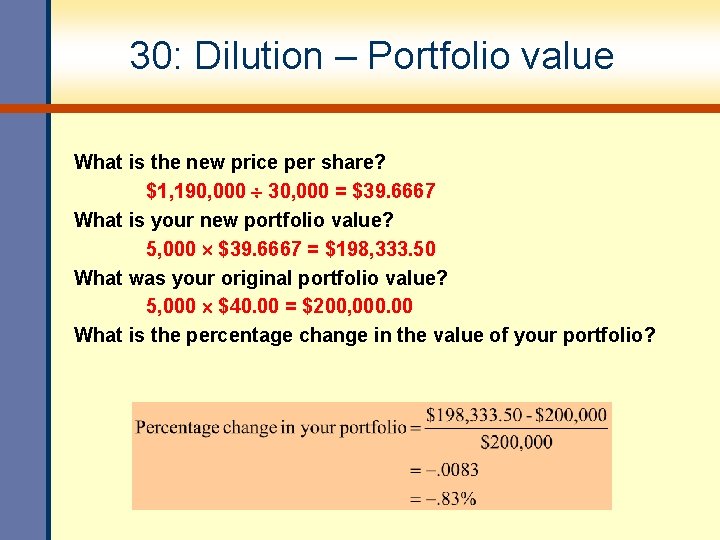 30: Dilution – Portfolio value

What is the new price per share?

$\$1,190,000 \div 30,000 = \$39.6667$

What is your new portfolio value?

$5,000 \times \$39.6667 = \$198,333.50$

What was your original portfolio value?

$5,000 \times \$40.00 = \$200,000.00$

What is the percentage change in the value of your portfolio?

$\text{Percentage change in your portfolio} = \frac{\$198,333.50 - \$200,000}{\$200,000}$

$= -.0083$

$= -.83\%$